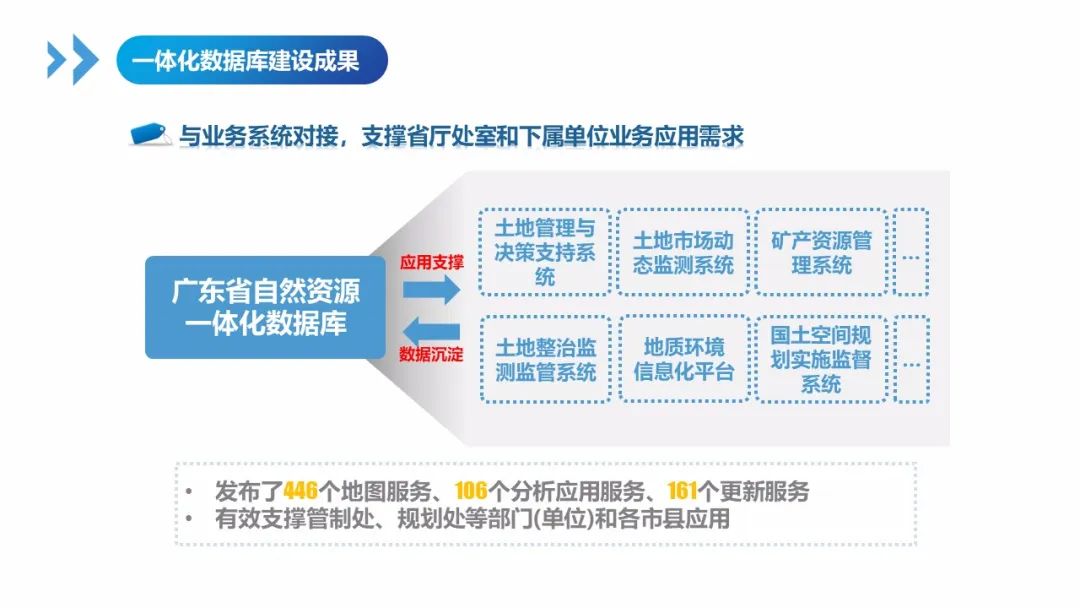 一体化数据库建设成果

与业务系统对接，支撑省厅处室和下属单位业务应用需求

广东省自然资源一体化数据库

应用支撑

数据沉淀

土地管理与决策支持系统

土地市场动态监测系统

矿产资源管理系统

…

土地整治监测监管系统

地质环境信息化平台

国土空间规划实施监督系统

…

• 发布了446个地图服务、106个分析应用服务、161个更新服务
• 有效支撑管制处、规划处等部门(单位)和各市县应用